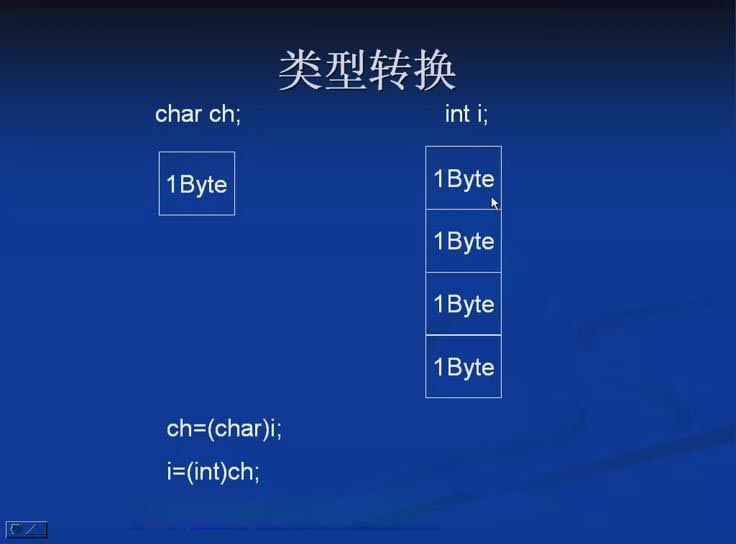 类型转换

char ch;

1Byte

int i;

1Byte

1Byte

1Byte

1Byte

ch=(char)i;

i=(int)ch;